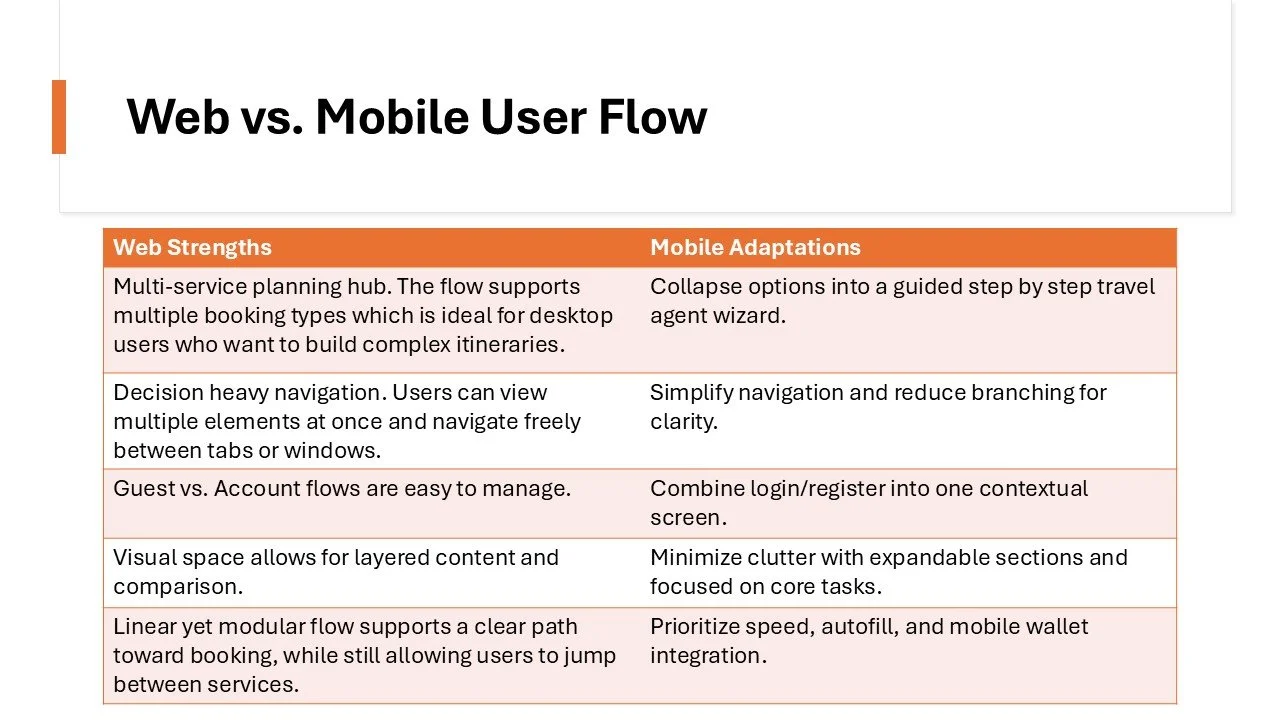 Web vs. Mobile User Flow

| Web Strengths | Mobile Adaptations |
|---|---|
| Multi-service planning hub. The flow supports multiple booking types which is ideal for desktop users who want to build complex itineraries. | Collapse options into a guided step by step travel agent wizard. |
| Decision heavy navigation. Users can view multiple elements at once and navigate freely between tabs or windows. | Simplify navigation and reduce branching for clarity. |
| Guest vs. Account flows are easy to manage. | Combine login/register into one contextual screen. |
| Visual space allows for layered content and comparison. | Minimize clutter with expandable sections and focused on core tasks. |
| Linear yet modular flow supports a clear path toward booking, while still allowing users to jump between services. | Prioritize speed, autofill, and mobile wallet integration. |